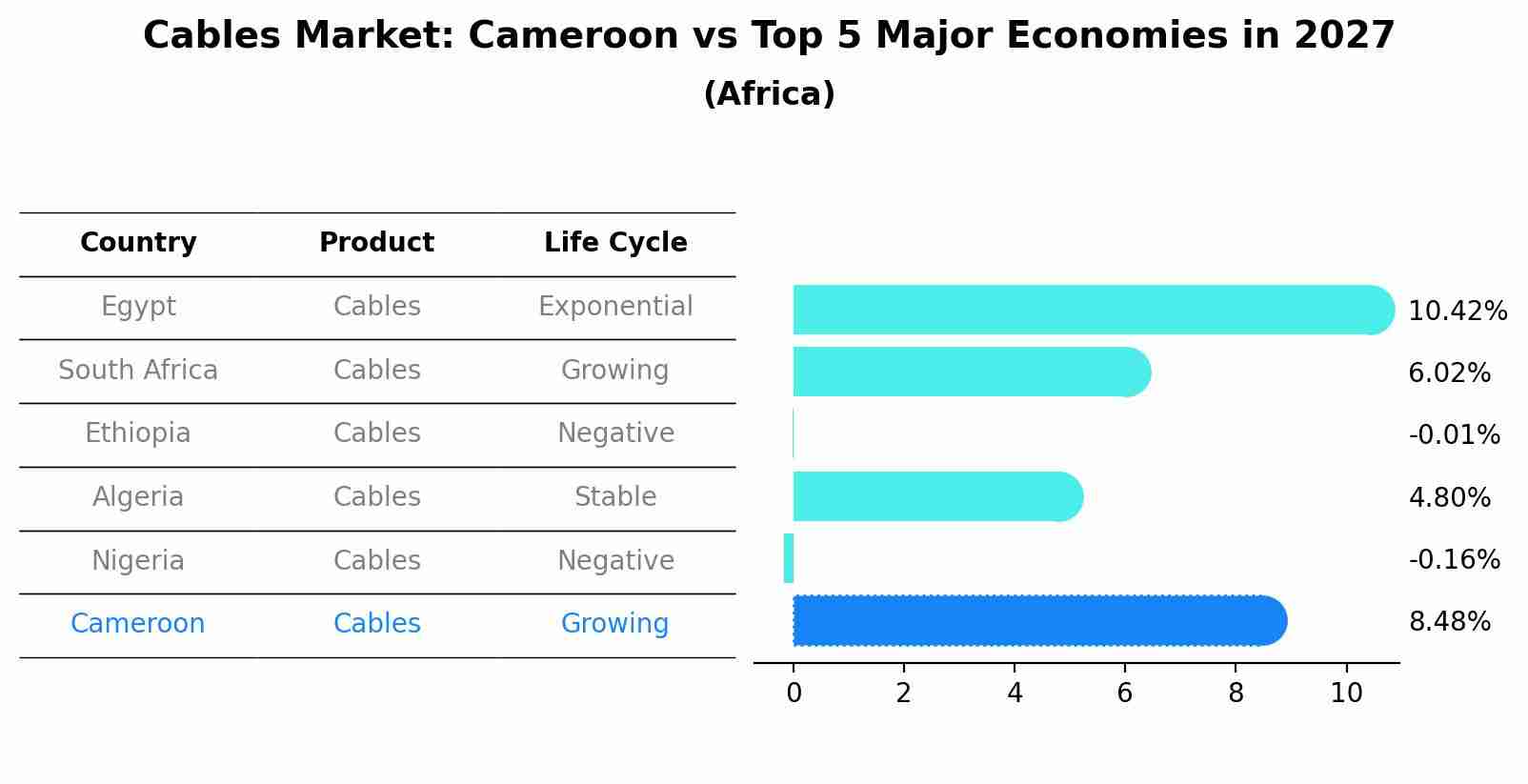 Cables Market: Cameroon vs Top 5 Major Economies in 2027
(Africa)

| Country | Product | Life Cycle |
|---|---|---|
| Egypt | Cables | Exponential |
| South Africa | Cables | Growing |
| Ethiopia | Cables | Negative |
| Algeria | Cables | Stable |
| Nigeria | Cables | Negative |
| Cameroon | Cables | Growing |

10.42%
6.02%
-0.01%
4.80%
-0.16%
8.48%

0 2 4 6 8 10